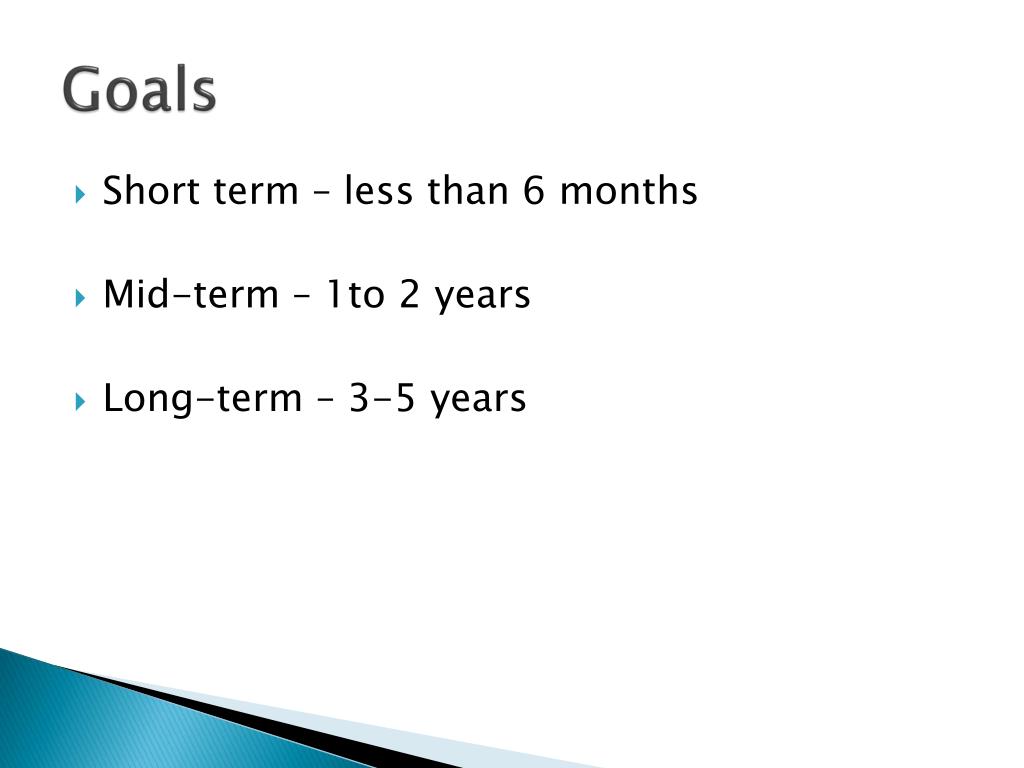 Goals

Short term – less than 6 months

Mid-term – 1to 2 years

Long-term – 3-5 years